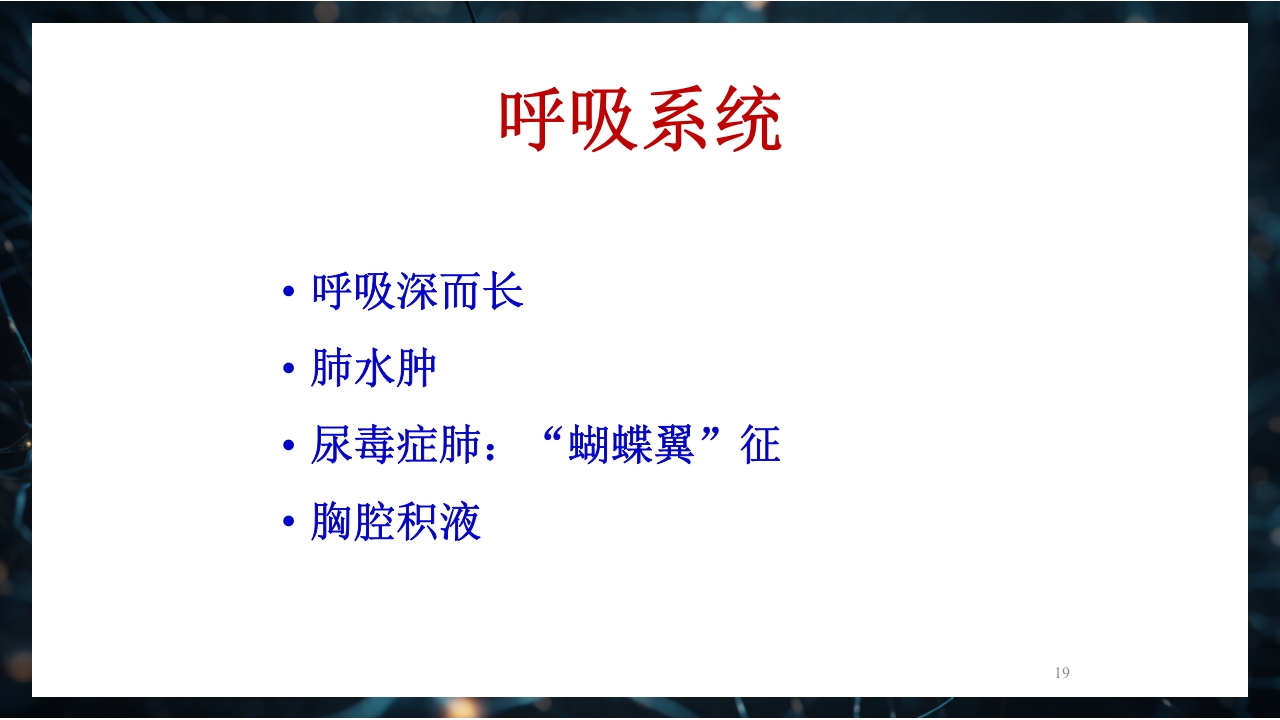 呼吸系统

• 呼吸深而长
• 肺水肿
• 尿毒症肺：“蝴蝶翼”征
• 胸腔积液

19